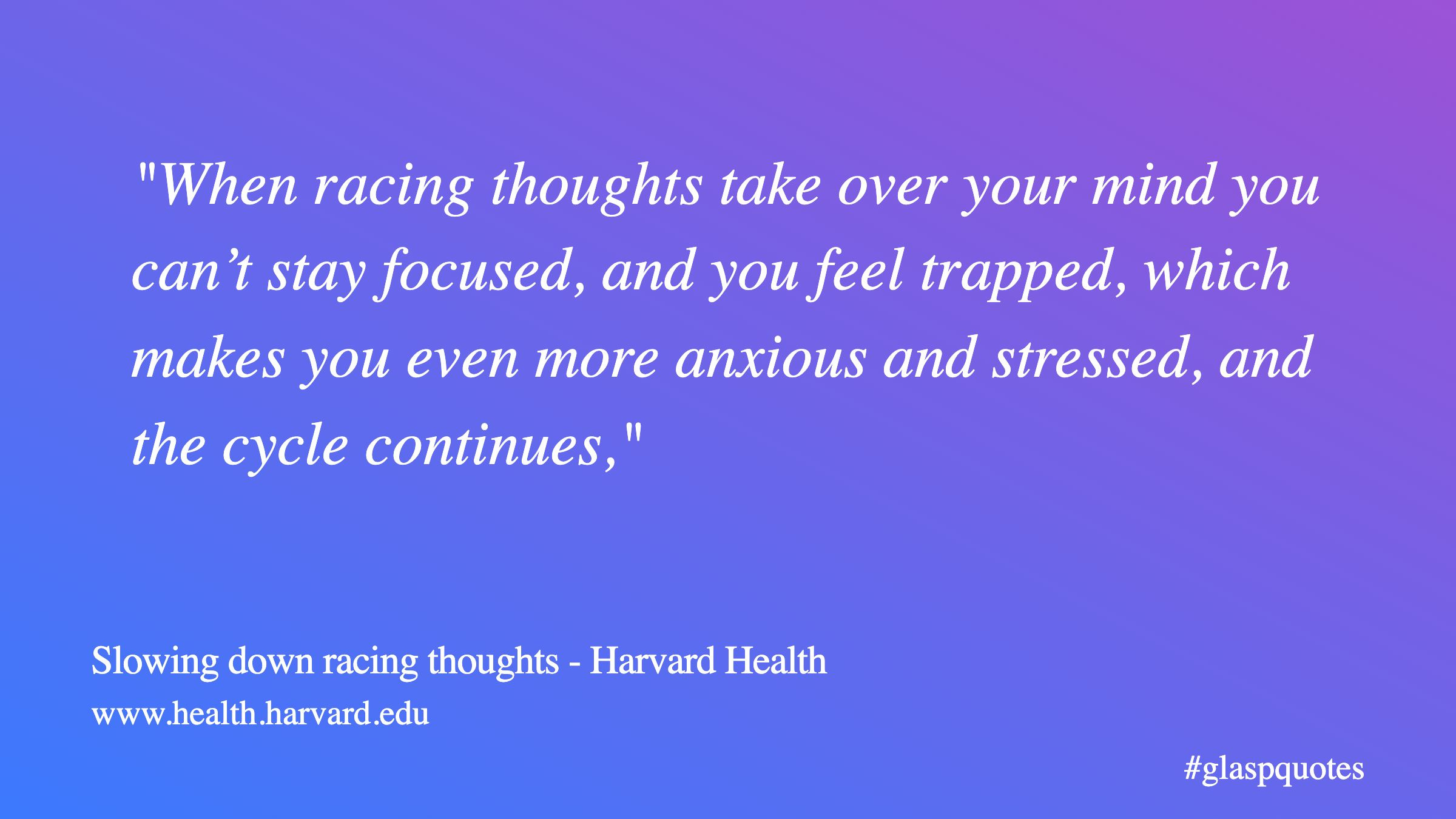 "When racing thoughts take over your mind you can’t stay focused, and you feel trapped, which makes you even more anxious and stressed, and the cycle continues,"

Slowing down racing thoughts - Harvard Health
www.health.harvard.edu

#glaspquotes